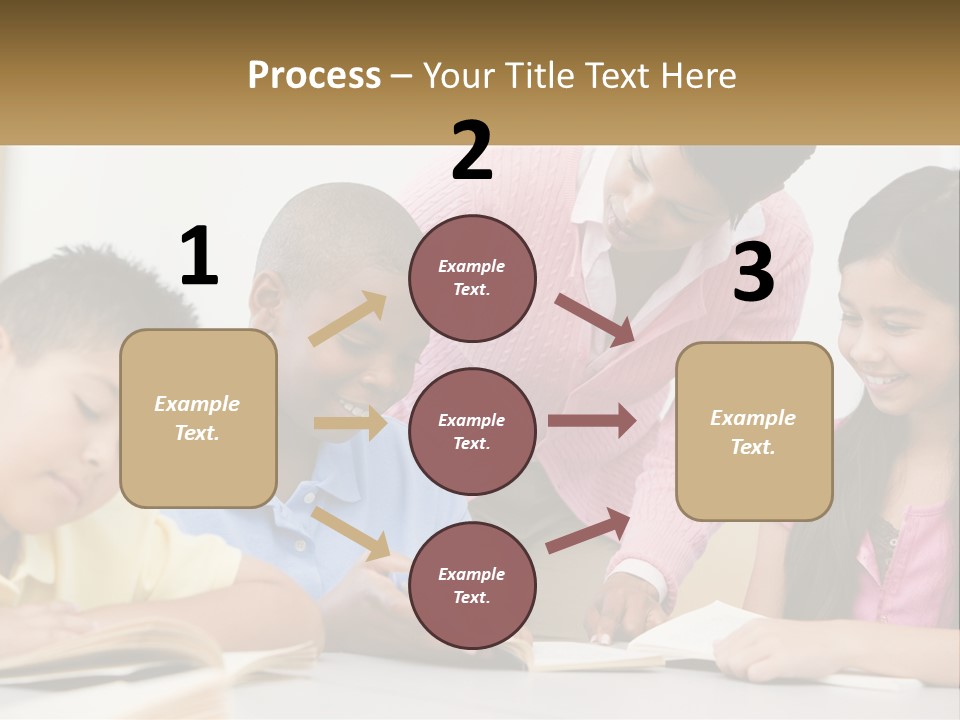 Process – Your Title Text Here

1

Example Text.

2

Example Text.

Example Text.

Example Text.

3

Example Text.